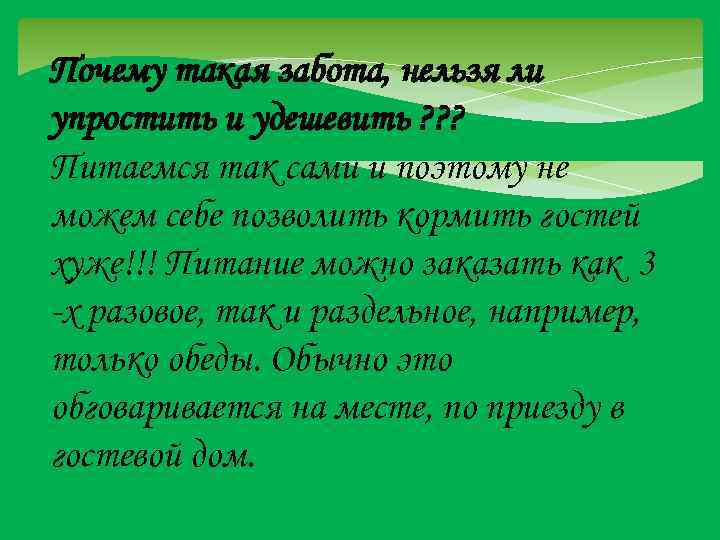 Почему такая забота, нельзя ли упростить и удешевить ???
Питаемся так сами и поэтому не можем себе позволить кормить гостей хуже!!! Питание можно заказать как 3 -х разовое, так и раздельное, например, только обеды. Обычно это обговаривается на месте, по приезду в гостевой дом.